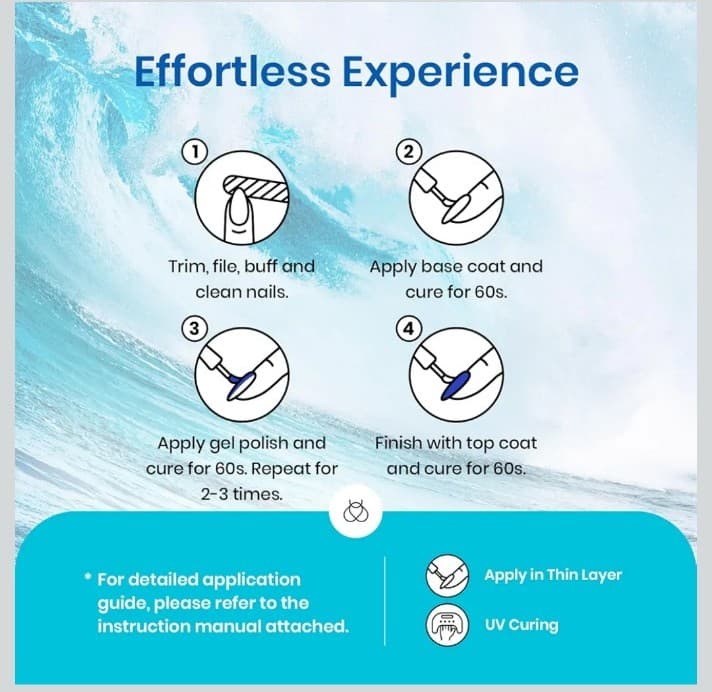 Effortless Experience

1
Trim, file, buff and clean nails.

2
Apply base coat and cure for 60s.

3
Apply gel polish and cure for 60s. Repeat for 2-3 times.

4
Finish with top coat and cure for 60s.

* For detailed application guide, please refer to the instruction manual attached.

Apply in Thin Layer

UV Curing